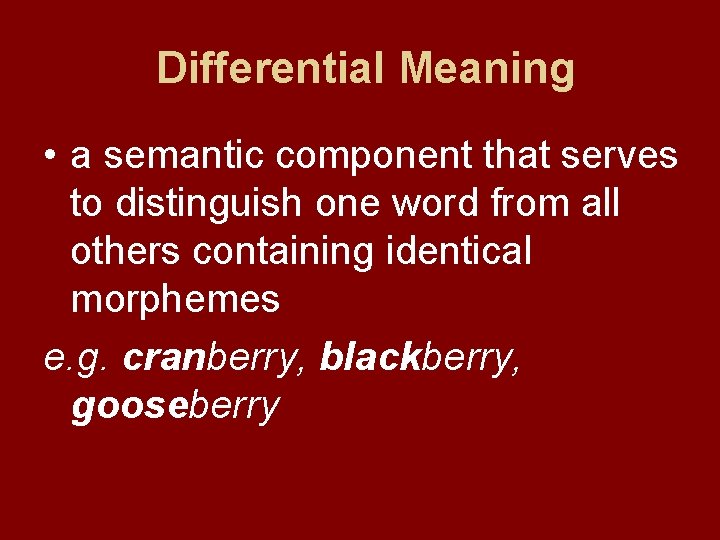 Differential Meaning

• a semantic component that serves to distinguish one word from all others containing identical morphemes

e.g. cranberry, blackberry, gooseberry